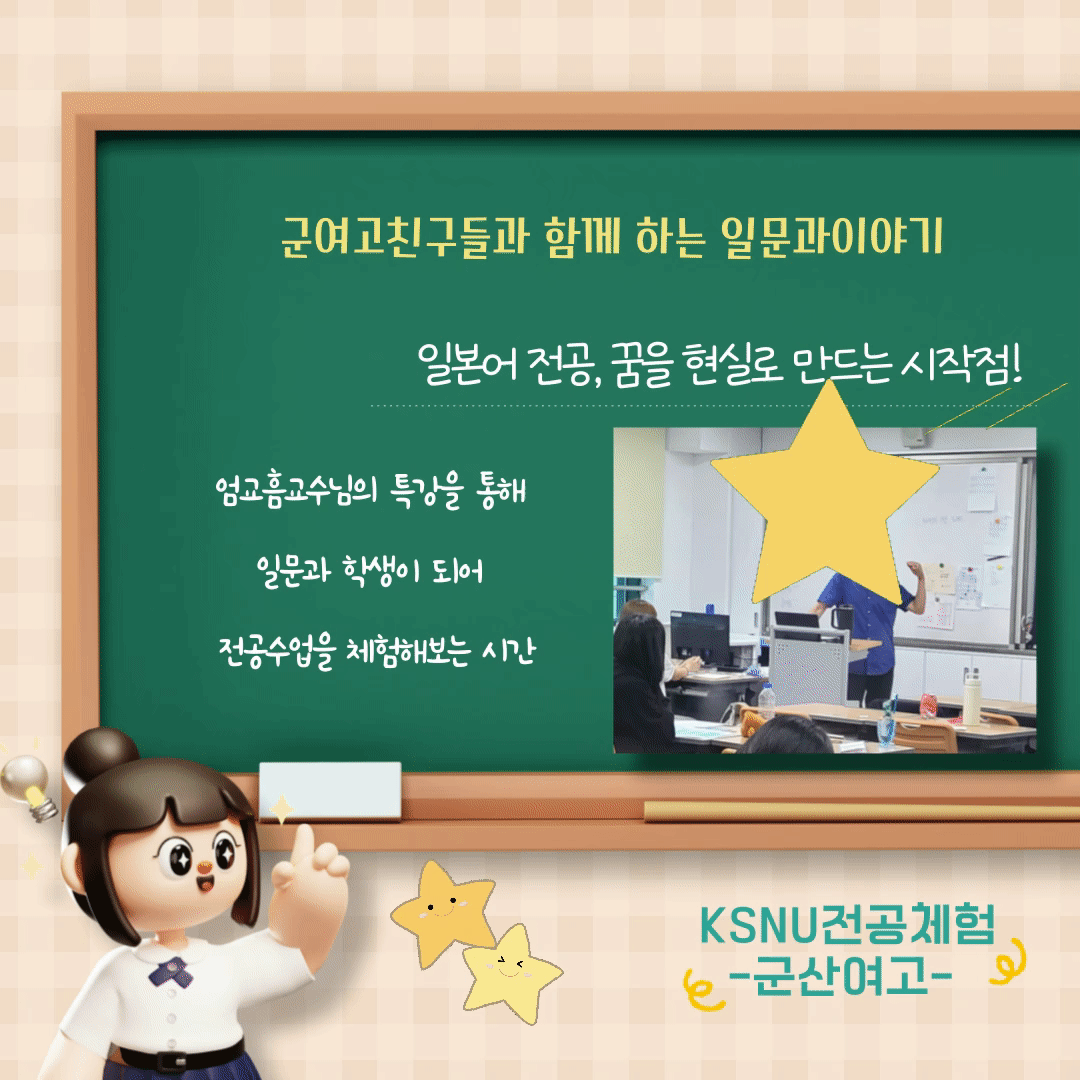 군여고친구들과 함께 하는 일문과이야기

일본어 전공, 꿈을 현실로 만드는 시작점!

엄교흠교수님의 특강을 통해

일문과 학생이 되어

전공수업을 체험해보는 시간

KSNU전공체험
-군산여고-